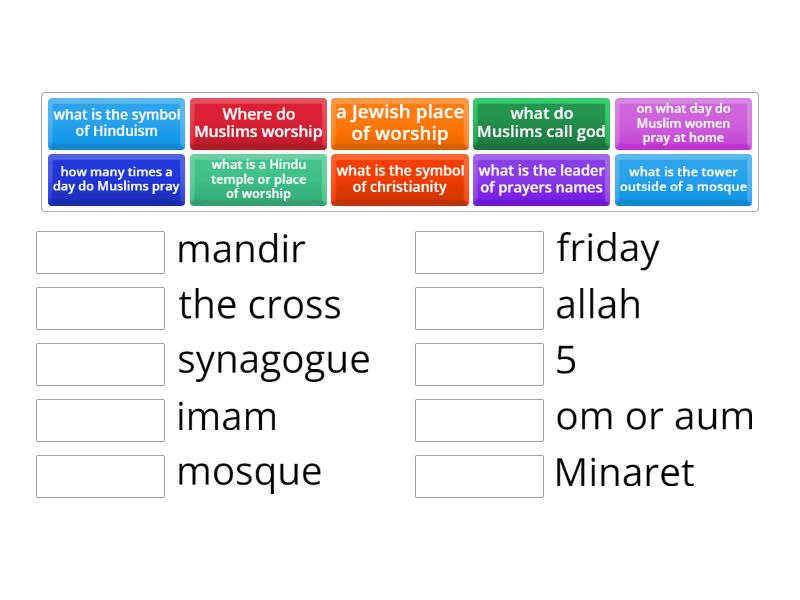 what is the symbol of Hinduism

Where do Muslims worship

a Jewish place of worship

what do Muslims call god

on what day do Muslim women pray at home

how many times a day do Muslims pray

what is a Hindu temple or place of worship

what is the symbol of christianity

what is the leader of prayers names

what is the tower outside of a mosque

mandir

the cross

synagogue

imam

mosque

friday

allah

5

om or aum

Minaret